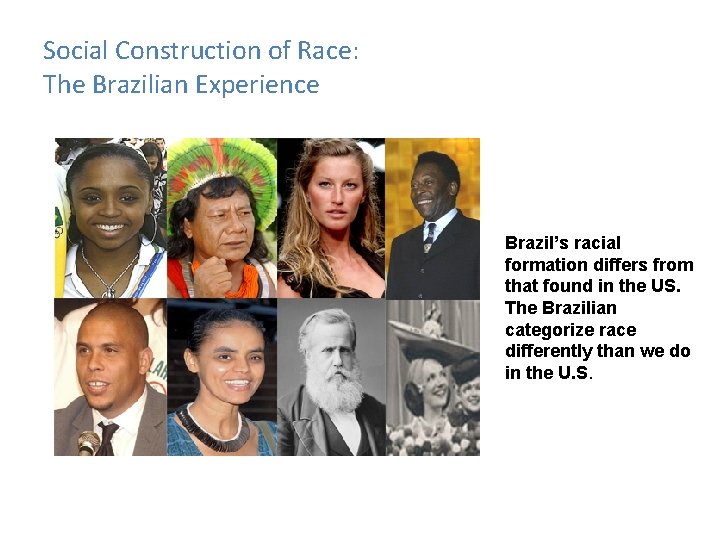 Social Construction of Race:
The Brazilian Experience

Brazil's racial formation differs from that found in the US. The Brazilian categorize race differently than we do in the U.S.